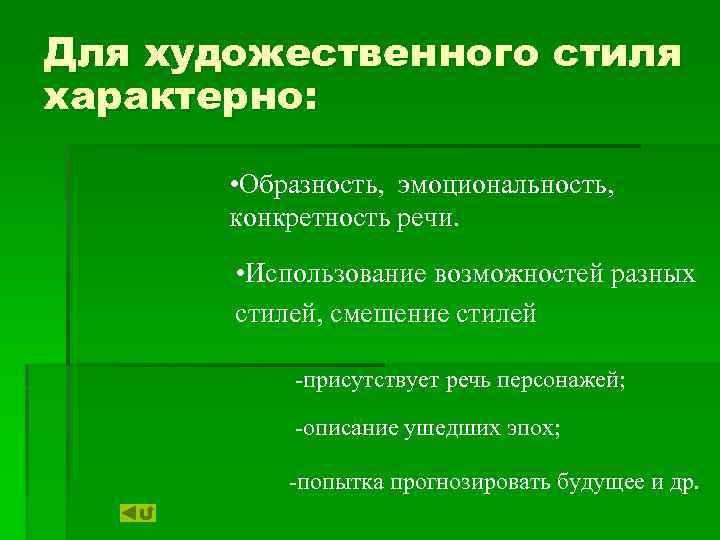 Для художественного стиля характерно:

•Образность, эмоциональность, конкретность речи.

•Использование возможностей разных стилей, смешение стилей

-присутствует речь персонажей;

-описание ушедших эпох;

-попытка прогнозировать будущее и др.